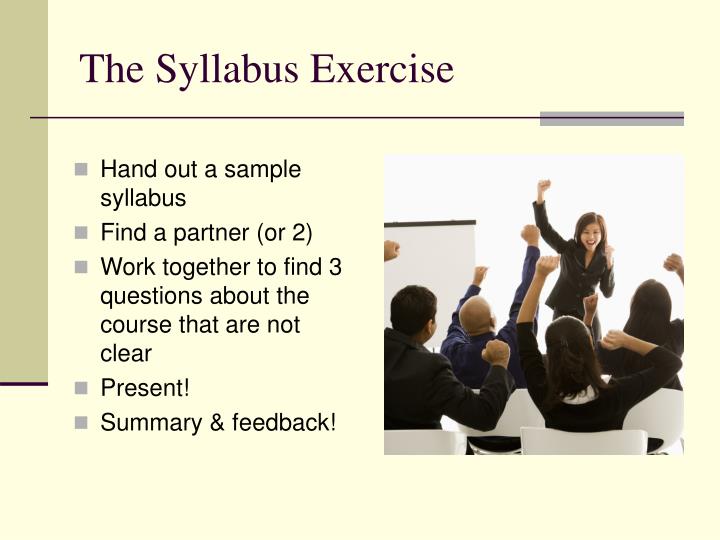 The Syllabus Exercise

- Hand out a sample syllabus
- Find a partner (or 2)
- Work together to find 3 questions about the course that are not clear
- Present!
- Summary & feedback!